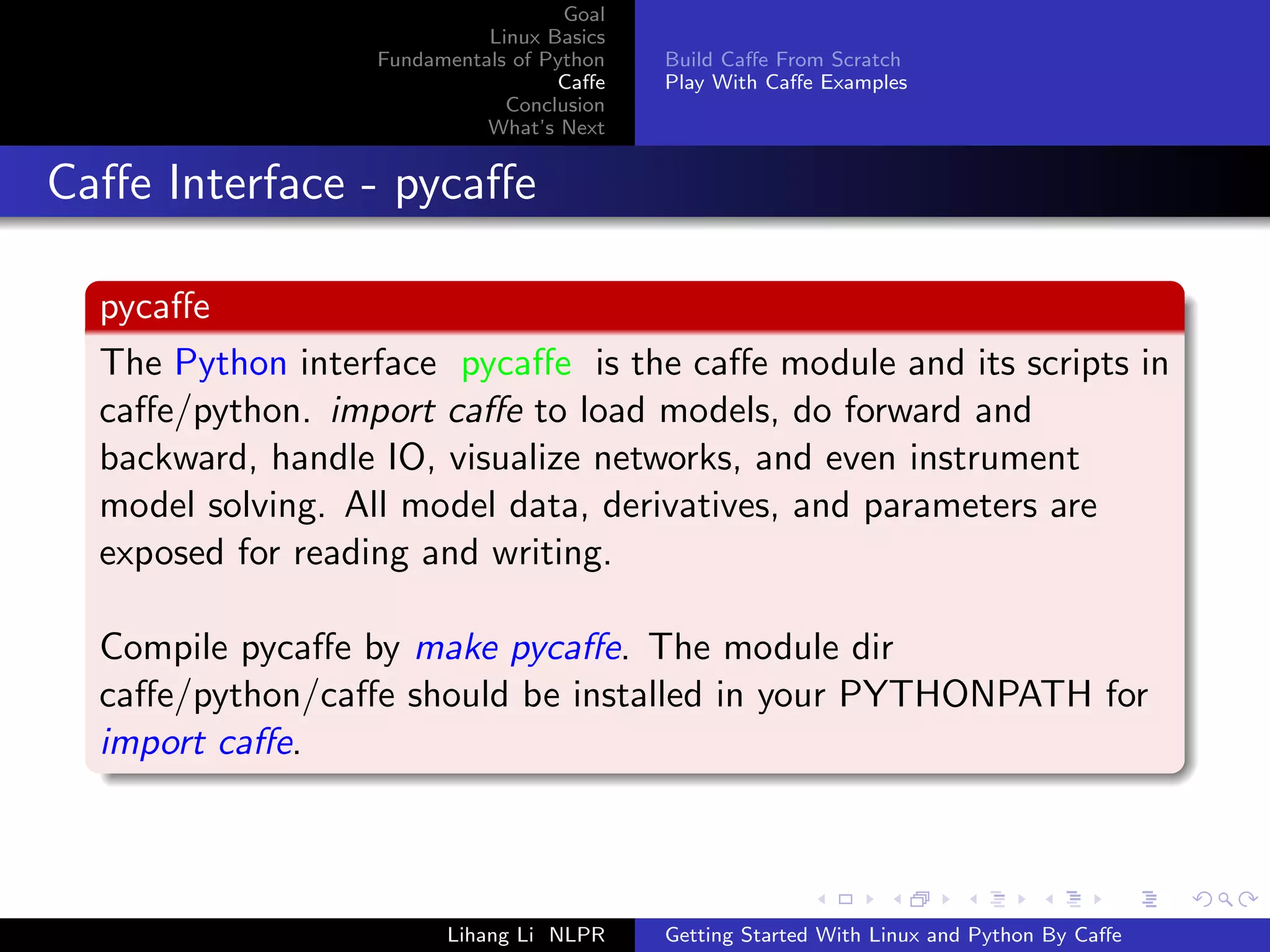 Goal
Linux Basics
Fundamentals of Python
Caffe
Conclusion
What's Next

Build Caffe From Scratch
Play With Caffe Examples

Caffe Interface - pycaffe

pycaffe

The Python interface pycaffe is the caffe module and its scripts in caffe/python. import caffe to load models, do forward and backward, handle IO, visualize networks, and even instrument model solving. All model data, derivatives, and parameters are exposed for reading and writing.

Compile pycaffe by make pycaffe. The module dir caffe/python/caffe should be installed in your PYTHONPATH for import caffe.

Lihang Li NLPR

Getting Started With Linux and Python By Caffe